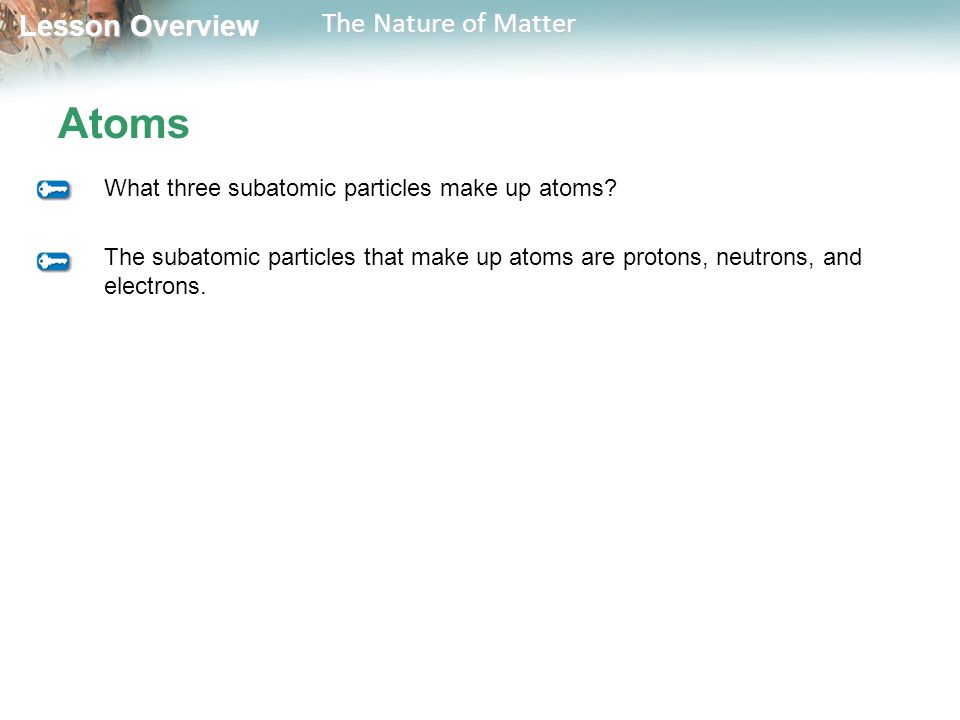 Lesson Overview The Nature of Matter

Atoms

What three subatomic particles make up atoms?

The subatomic particles that make up atoms are protons, neutrons, and electrons.